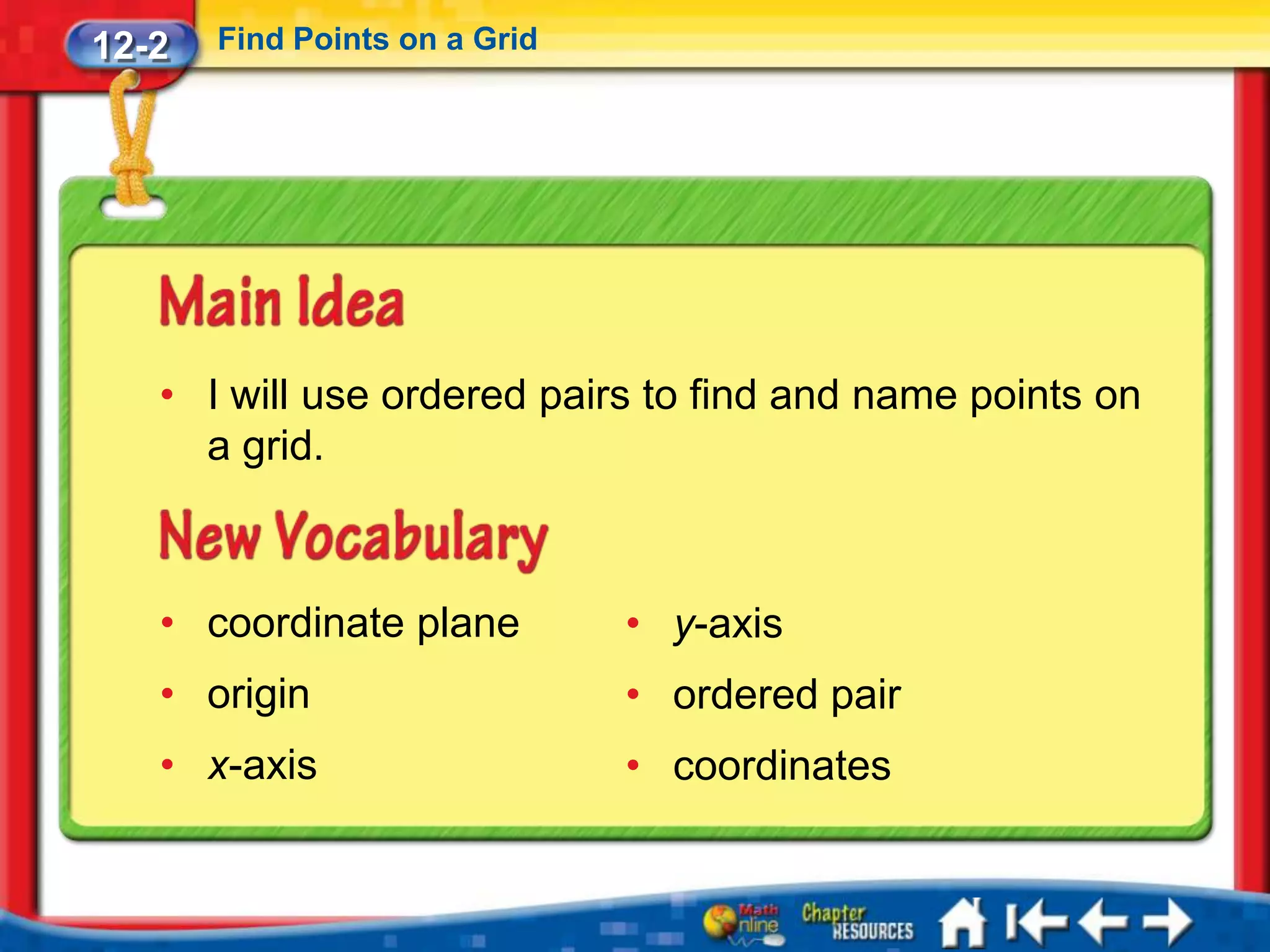 12-2 Find Points on a Grid

Main Idea

• I will use ordered pairs to find and name points on a grid.

New Vocabulary

• coordinate plane
• origin
• x-axis

• y-axis
• ordered pair
• coordinates

Math Online Chapter RESOURCES